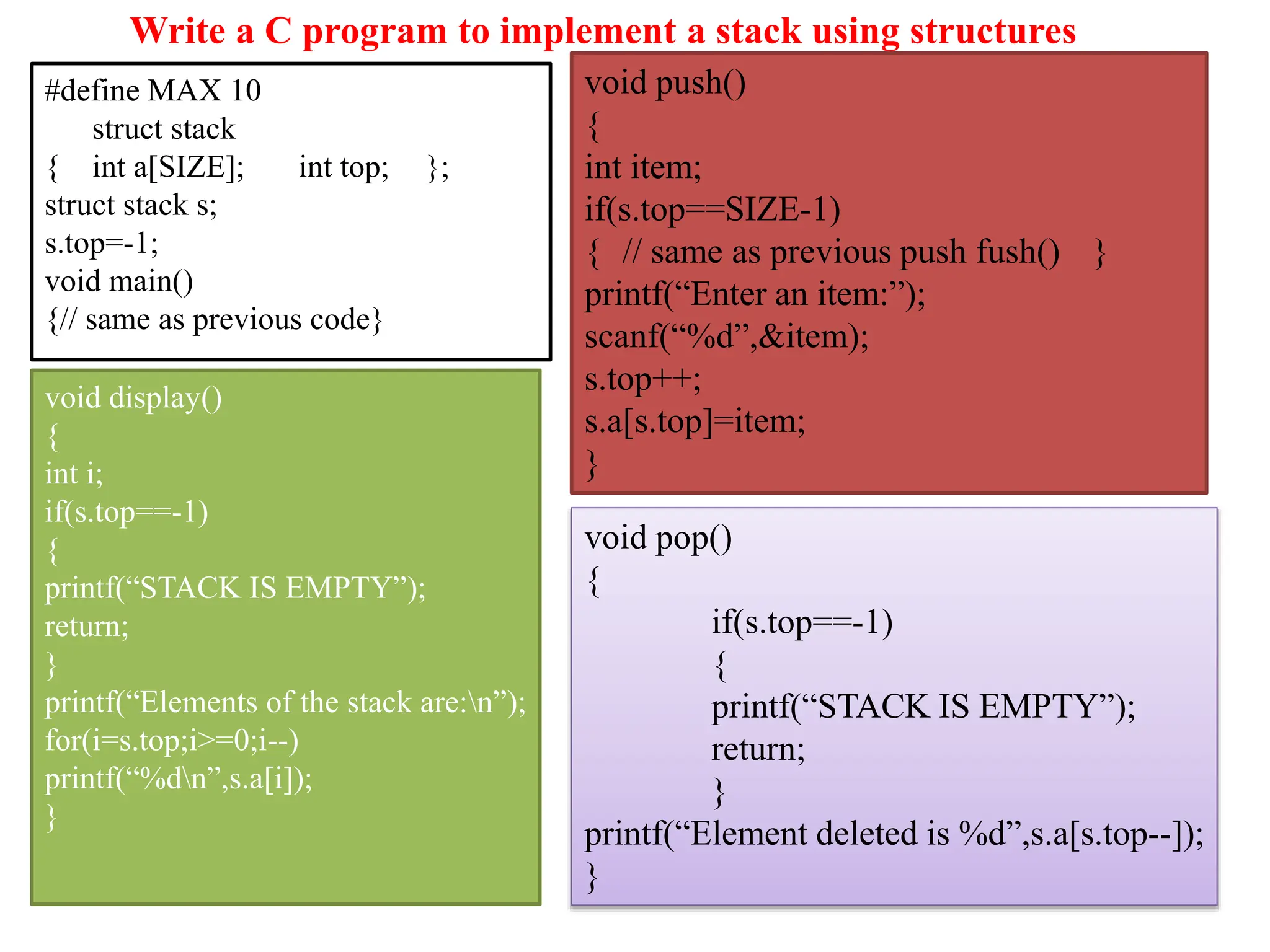 Write a C program to implement a stack using structures

#define MAX 10
struct stack
{ int a[SIZE]; int top; };
struct stack s;
s.top=-1;
void main()
{// same as previous code}

void display()
{
int i;
if(s.top==-1)
{
printf(“STACK IS EMPTY”);
return;
}
printf(“Elements of the stack are:\n”);
for(i=s.top;i>=0;i--)
printf(“%d\n”,s.a[i]);
}

void push()
{
int item;
if(s.top==SIZE-1)
{ // same as previous push fush() }
printf(“Enter an item:”);
scanf(“%d”,&item);
s.top++;
s.a[s.top]=item;
}

void pop()
{
if(s.top==-1)
{
printf(“STACK IS EMPTY”);
return;
}
printf(“Element deleted is %d”,s.a[s.top--]);
}